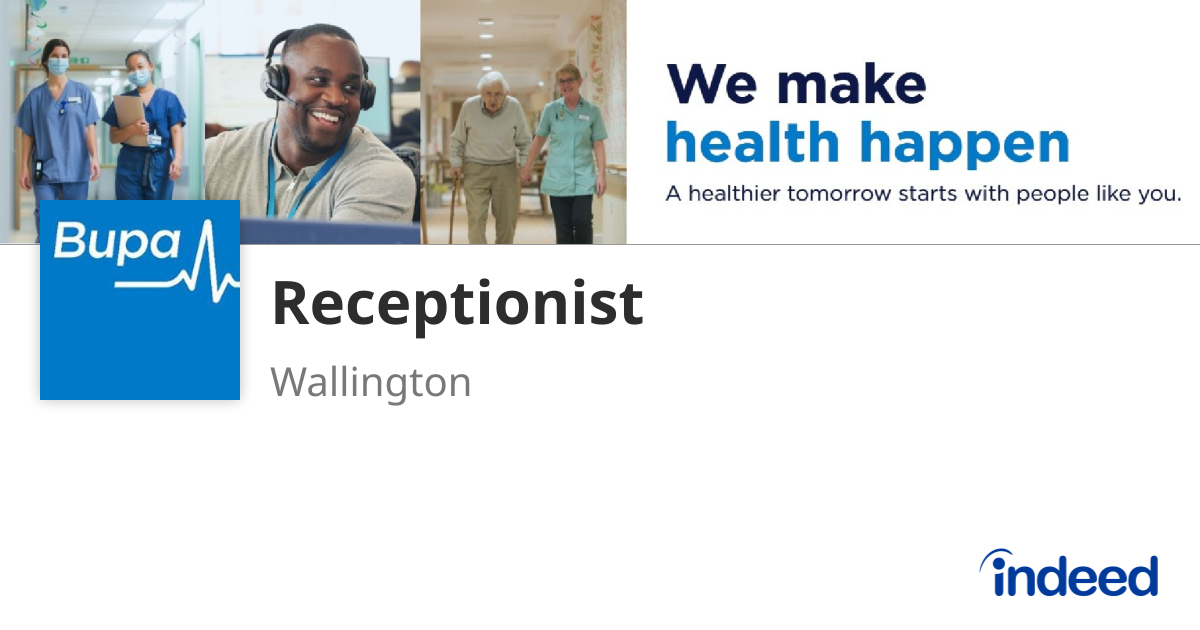 We make
health happen
A healthier tomorrow starts with people like you.

Bupa

Receptionist

Wallington

indeed